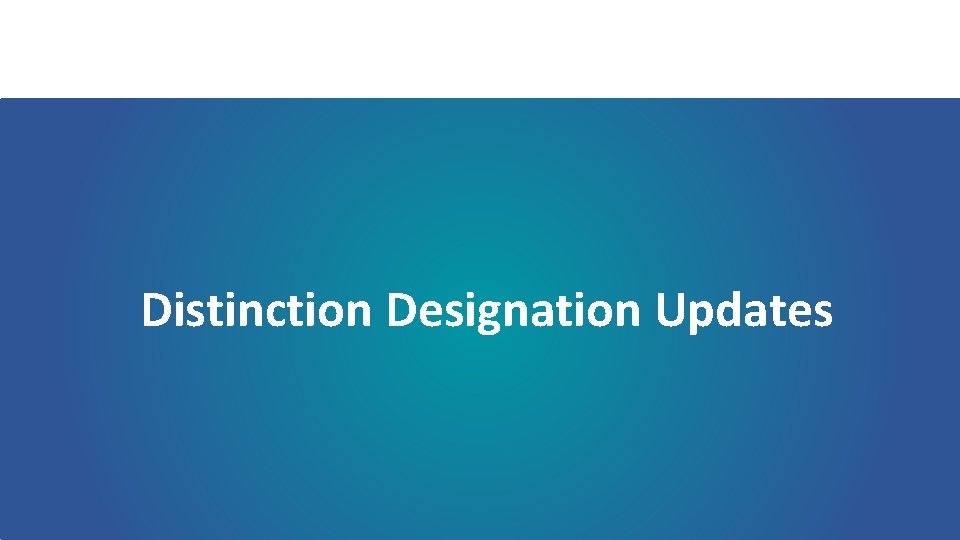 Distinction Designation Updates